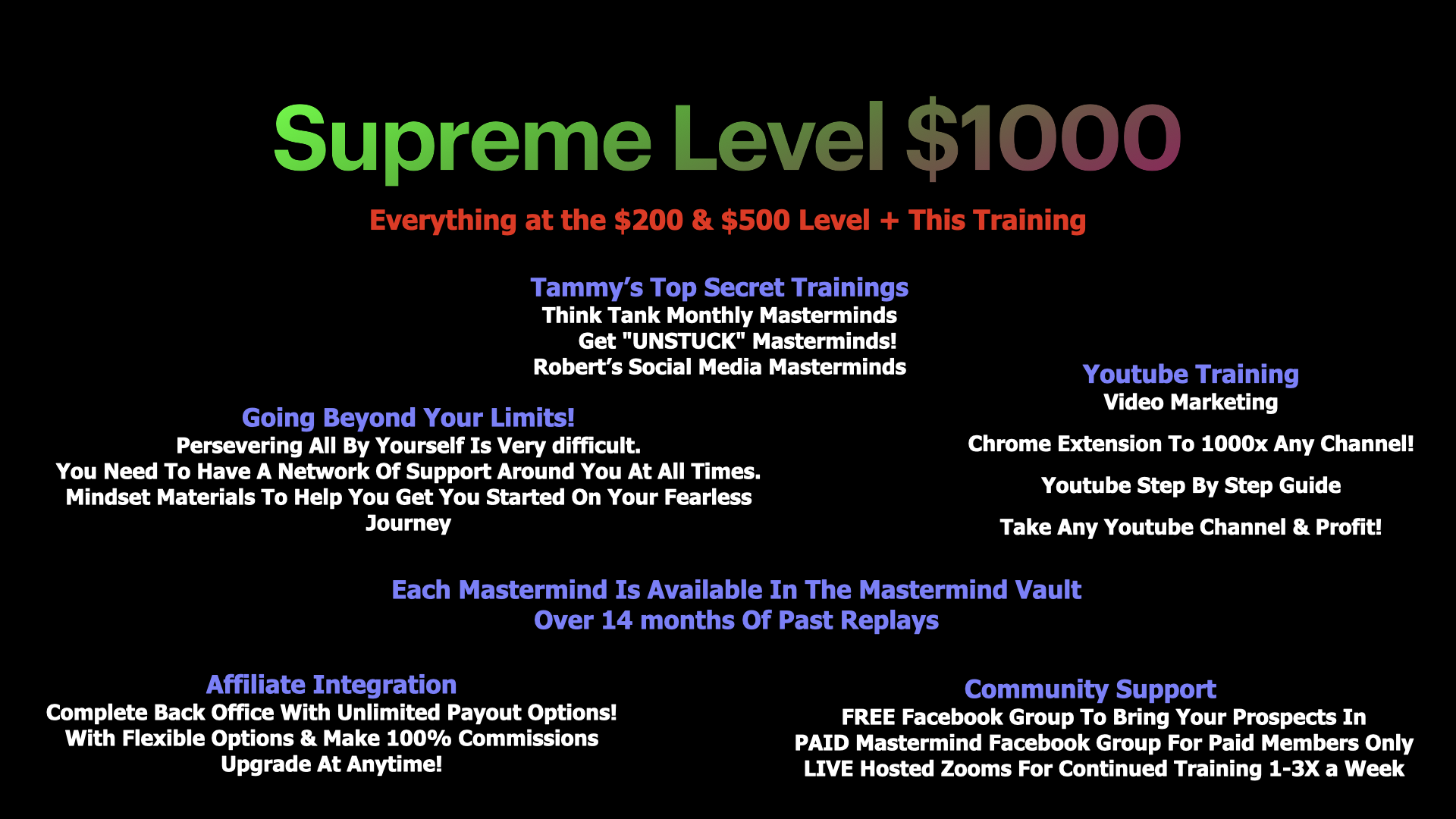 Supreme Level $1000

Everything at the $200 & $500 Level + This Training

Tammy's Top Secret Trainings
Think Tank Monthly Masterminds
Get "UNSTUCK" Masterminds!
Robert's Social Media Masterminds

Going Beyond Your Limits!
Persevering All By Yourself Is Very difficult.
You Need To Have A Network Of Support Around You At All Times.
Mindset Materials To Help You Get You Started On Your Fearless Journey

Youtube Training
Video Marketing

Chrome Extension To 1000x Any Channel!

Youtube Step By Step Guide

Take Any Youtube Channel & Profit!

Each Mastermind Is Available In The Mastermind Vault
Over 14 months Of Past Replays

Affiliate Integration
Complete Back Office With Unlimited Payout Options!
With Flexible Options & Make 100% Commissions
Upgrade At Anytime!

Community Support
FREE Facebook Group To Bring Your Prospects In
PAID Mastermind Facebook Group For Paid Members Only
LIVE Hosted Zooms For Continued Training 1-3X a Week